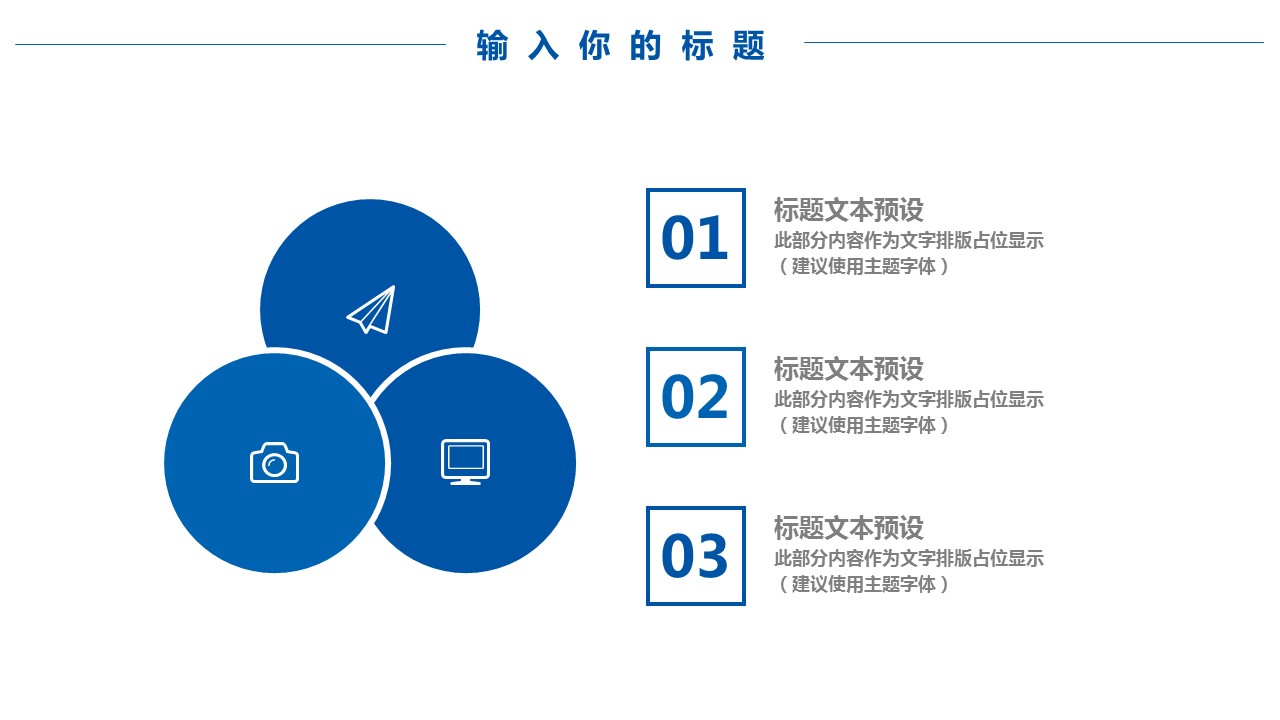 输入你的标题

01

标题文本预设

此部分内容作为文字排版占位显示（建议使用主题字体）

02

标题文本预设

此部分内容作为文字排版占位显示（建议使用主题字体）

03

标题文本预设

此部分内容作为文字排版占位显示（建议使用主题字体）